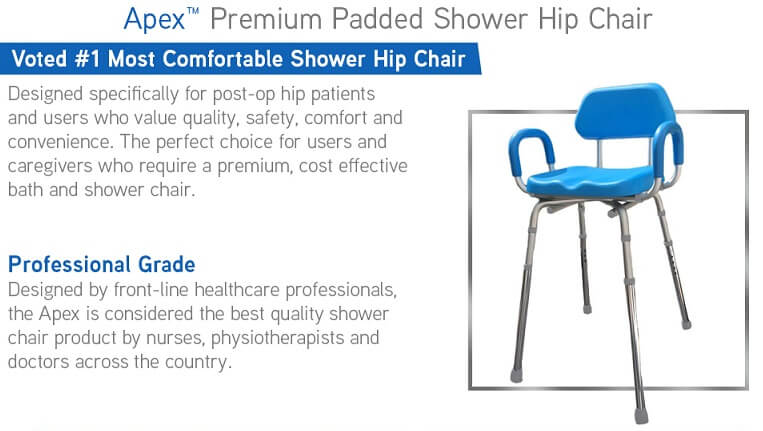 Apex™ Premium Padded Shower Hip Chair

Voted #1 Most Comfortable Shower Hip Chair

Designed specifically for post-op hip patients and users who value quality, safety, comfort and convenience. The perfect choice for users and caregivers who require a premium, cost effective bath and shower chair.

Professional Grade

Designed by front-line healthcare professionals, the Apex is considered the best quality shower chair product by nurses, physiotherapists and doctors across the country.